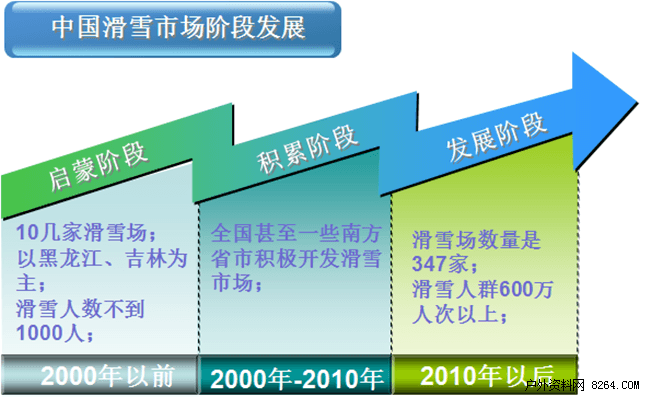 中国滑雪市场阶段发展

启蒙阶段

10几家滑雪场；以黑龙江、吉林为主；滑雪人数不到1000人；

2000年以前

积累阶段

全国甚至一些南方省市积极开发滑雪市场；

2000年-2010年

发展阶段

滑雪场数量是347家；滑雪人群600万人次以上；

2010年以后

户外资料网 8264.COM